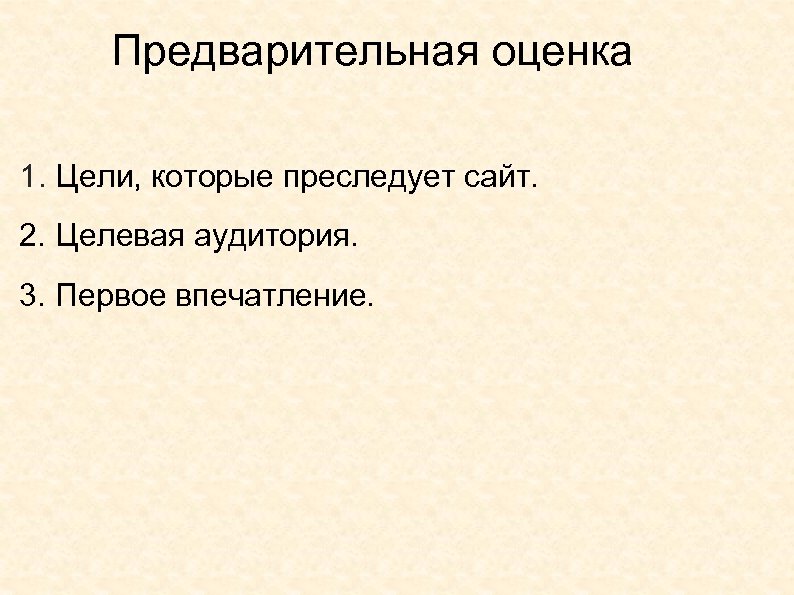 Предварительная оценка

1. Цели, которые преследует сайт.

2. Целевая аудитория.

3. Первое впечатление.